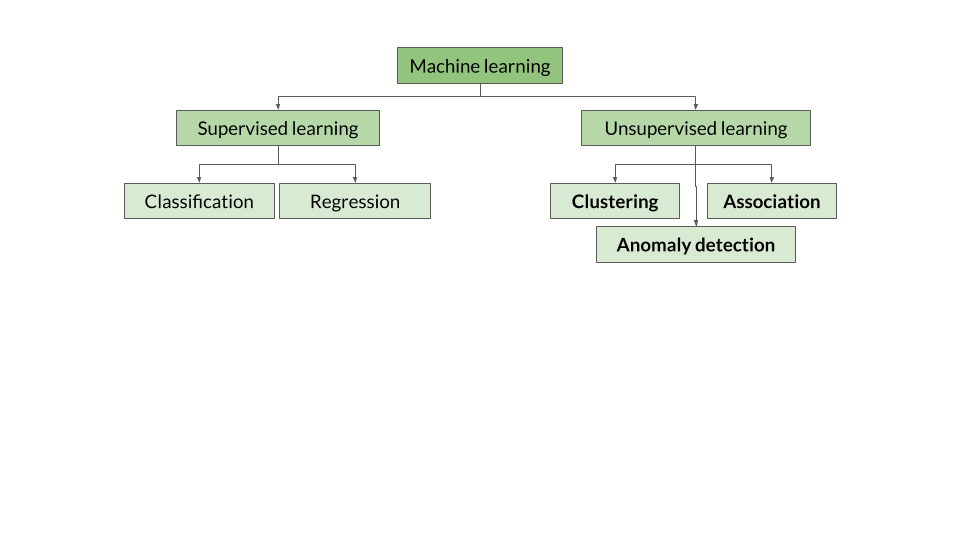 Machine learning

Supervised learning

Unsupervised learning

Classification

Regression

Clustering

Association

Anomaly detection